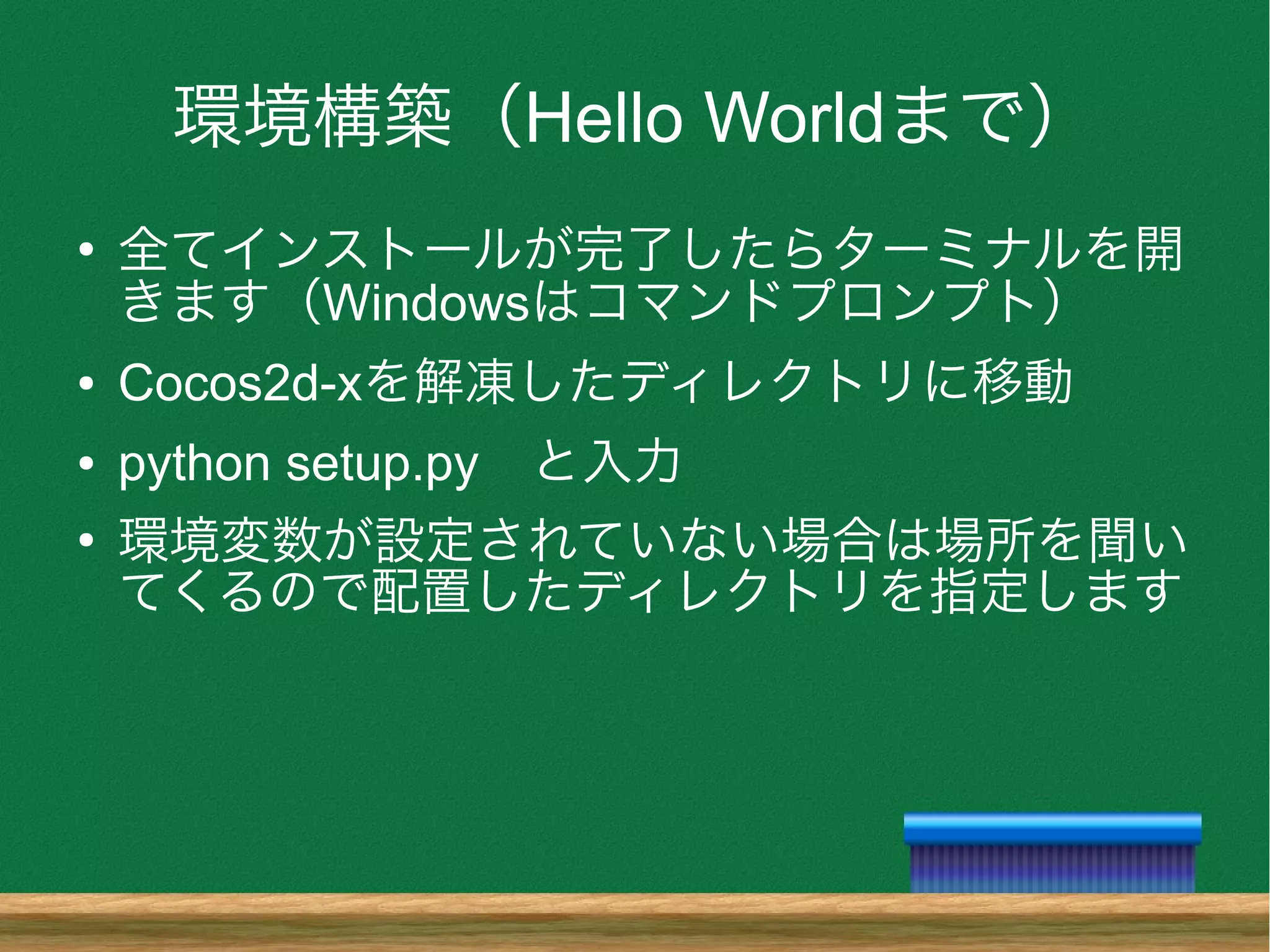 環境構築（Hello Worldまで）

• 全てインストールが完了したらターミナルを開きます（Windowsはコマンドプロンプト）

• Cocos2d-xを解凍したディレクトリに移動

• python setup.py　と入力

• 環境変数が設定されていない場合は場所を聞いてくるので配置したディレクトリを指定します